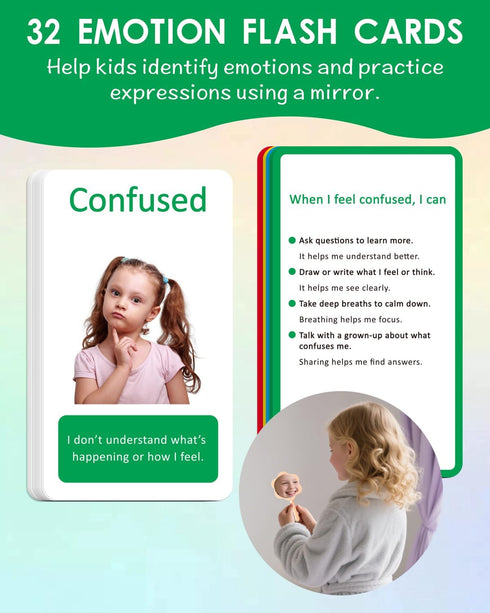 32 EMOTION FLASH CARDS

Help kids identify emotions and practice expressions using a mirror.

Confused

I don't understand what's happening or how I feel.

When I feel confused, I can

Ask questions to learn more.
It helps me understand better.

Draw or write what I feel or think.
It helps me see clearly.

Take deep breaths to calm down.
Breathing helps me focus.

Talk with a grown-up about what confuses me.
Sharing helps me find answers.